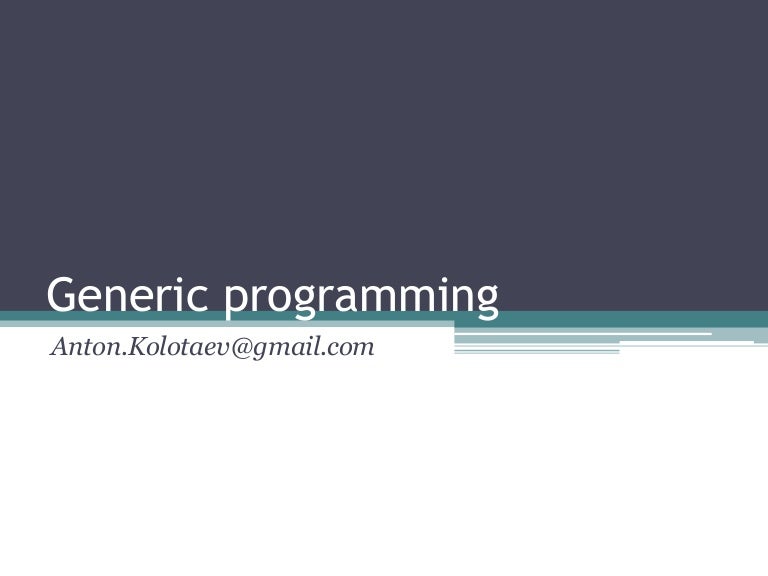 Generic programming

Anton.Kolotaev@gmail.com